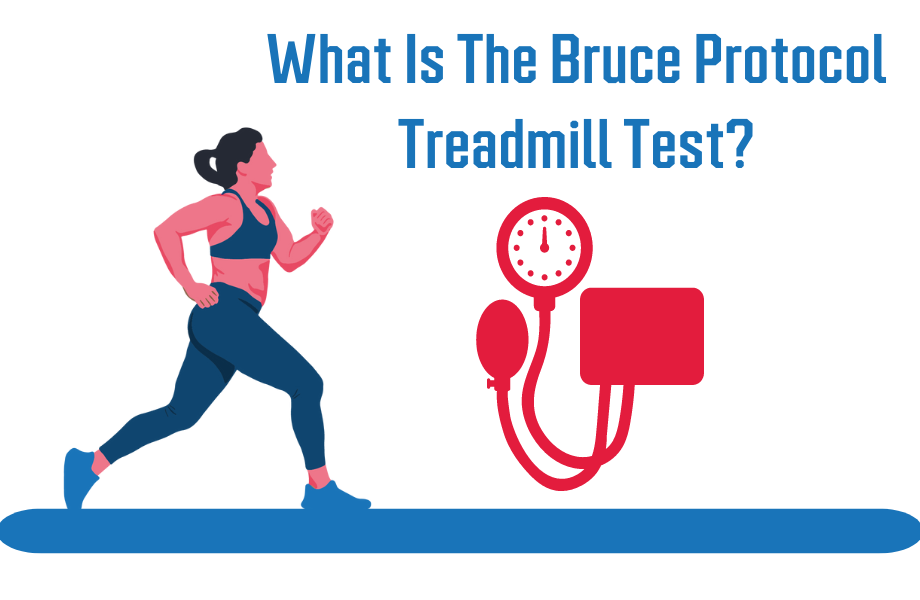 What Is The Bruce Protocol Treadmill Test?